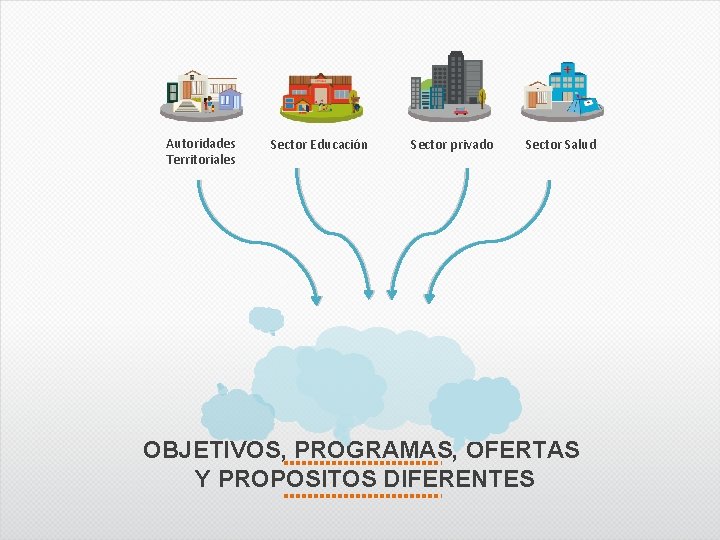 Autoridades Territoriales

Sector Educación

Sector privado

Sector Salud

OBJETIVOS, PROGRAMAS, OFERTAS Y PROPOSITOS DIFERENTES